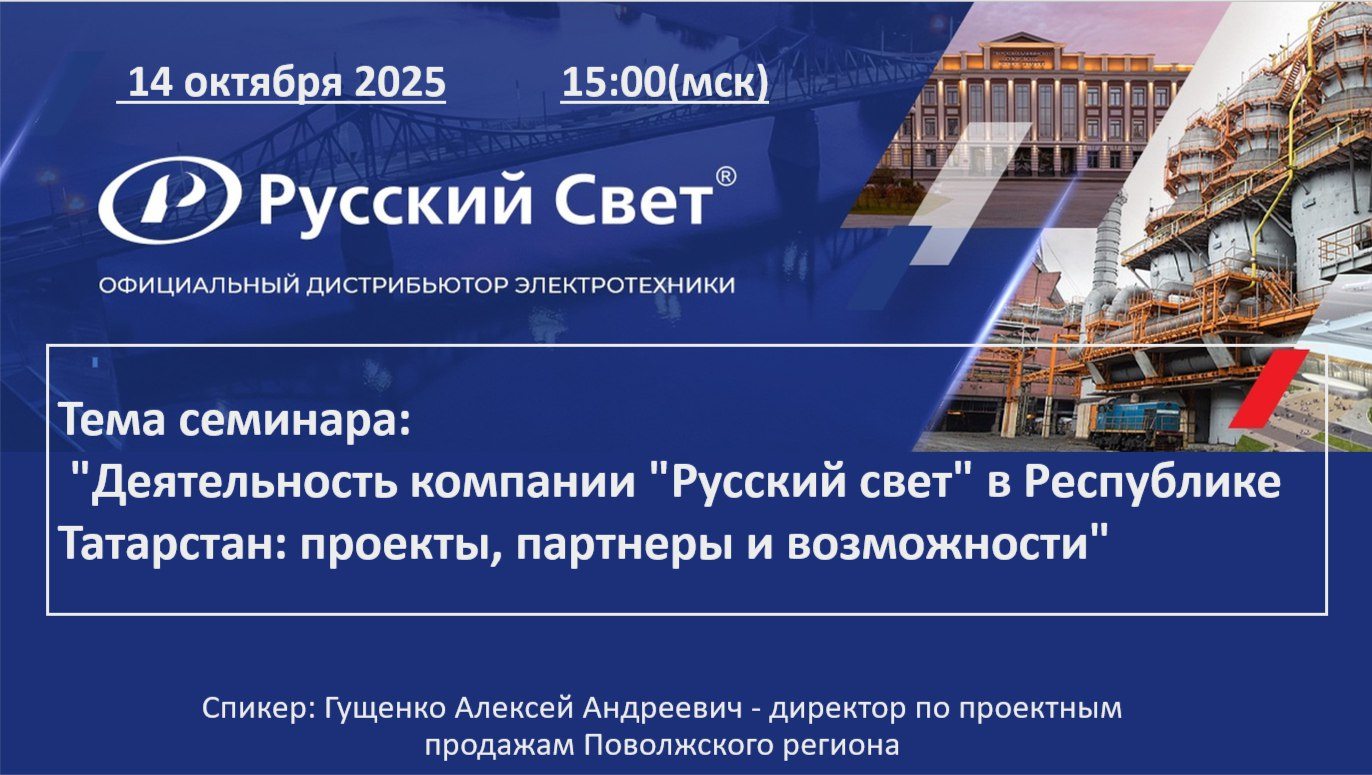 14 октября 2025 15:00(мск)

Русский Свет®

ОФИЦИАЛЬНЫЙ ДИСТРИБЬЮТОР ЭЛЕКТРОТЕХНИКИ

Тема семинара:
"Деятельность компании "Русский свет" в Республике Татарстан: проекты, партнеры и возможности"

Спикер: Гущенко Алексей Андреевич - директор по проектным продажам Поволжского региона